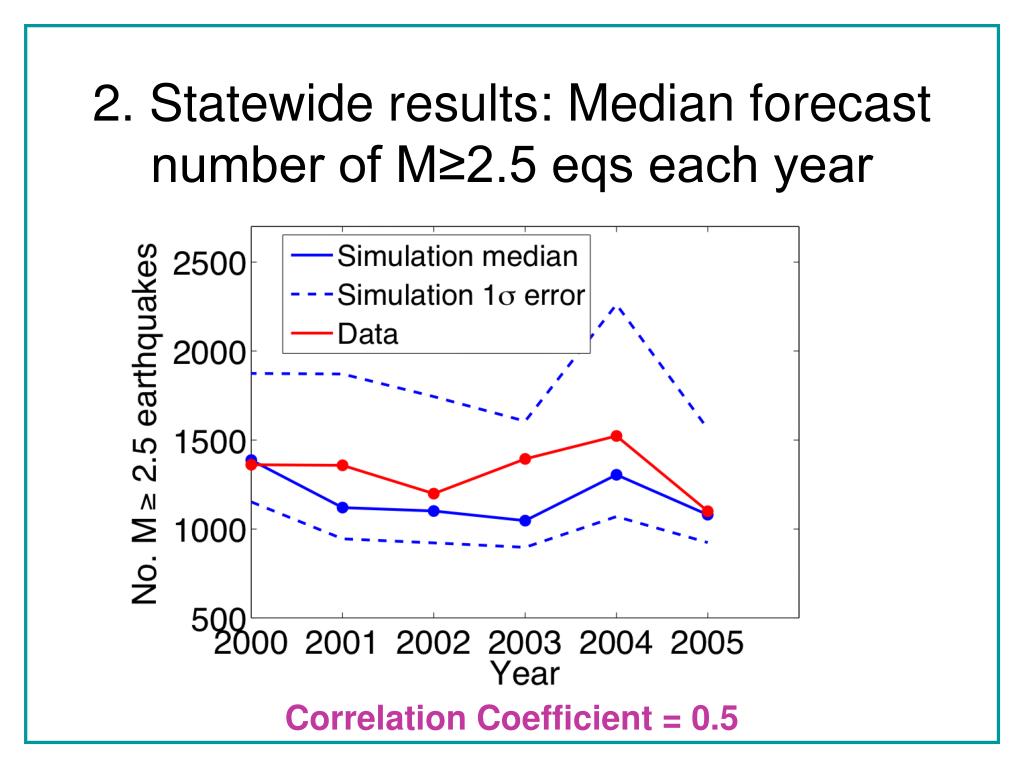 2. Statewide results: Median forecast number of M≥2.5 eqs each year

No. M ≥ 2.5 earthquakes

2500
2000
1500
1000
500

Simulation median
Simulation 1$\sigma$ error
Data

2000 2001 2002 2003 2004 2005
Year

Correlation Coefficient = 0.5